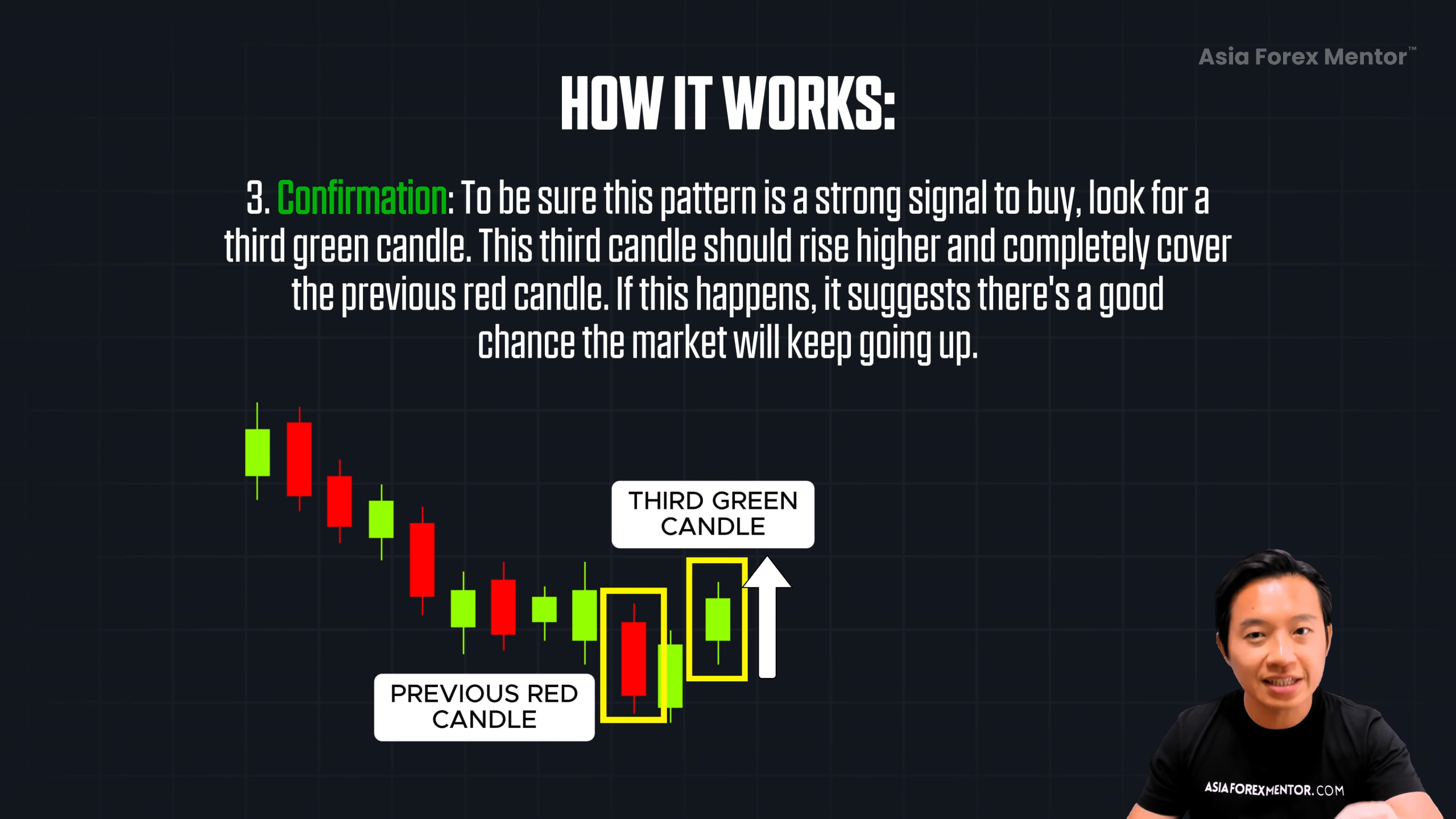 Asia Forex Mentor™

HOW IT WORKS:

3. Confirmation: To be sure this pattern is a strong signal to buy, look for a third green candle. This third candle should rise higher and completely cover the previous red candle. If this happens, it suggests there's a good chance the market will keep going up.

THIRD GREEN CANDLE

PREVIOUS RED CANDLE

ASIAFOREXMENTOR.COM